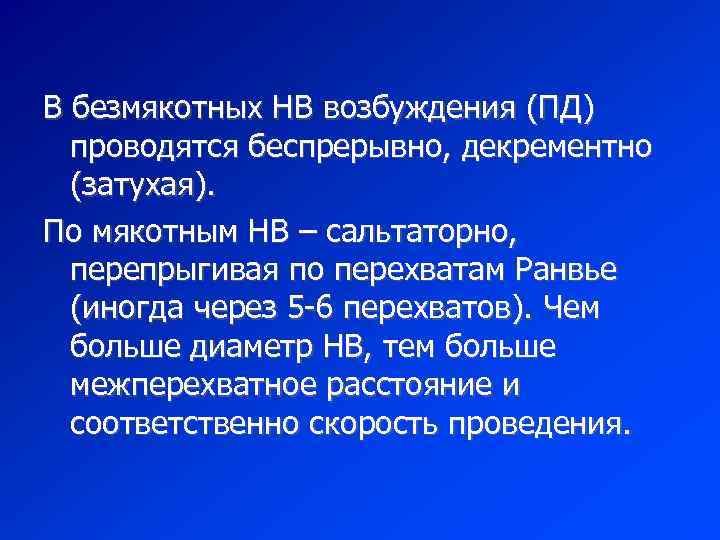 В безмякотных НВ возбуждения (ПД) проводятся беспрерывно, декрементно (затухая).

По мякотным НВ – сальтаторно, перепрыгивая по перехватам Ранвье (иногда через 5-6 перехватов). Чем больше диаметр НВ, тем больше межперехватное расстояние и соответственно скорость проведения.